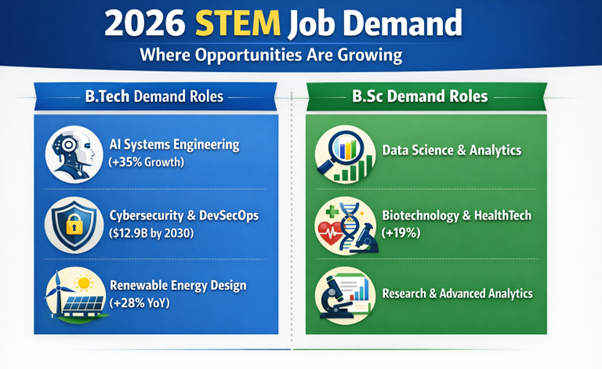 2026 STEM Job Demand

Where Opportunities Are Growing

B.Tech Demand Roles

AI Systems Engineering (+35% Growth)

Cybersecurity & DevSecOps ($12.9B by 2030)

Renewable Energy Design (+28% YoY)

B.Sc Demand Roles

Data Science & Analytics

Biotechnology & HealthTech (+19%)

Research & Advanced Analytics